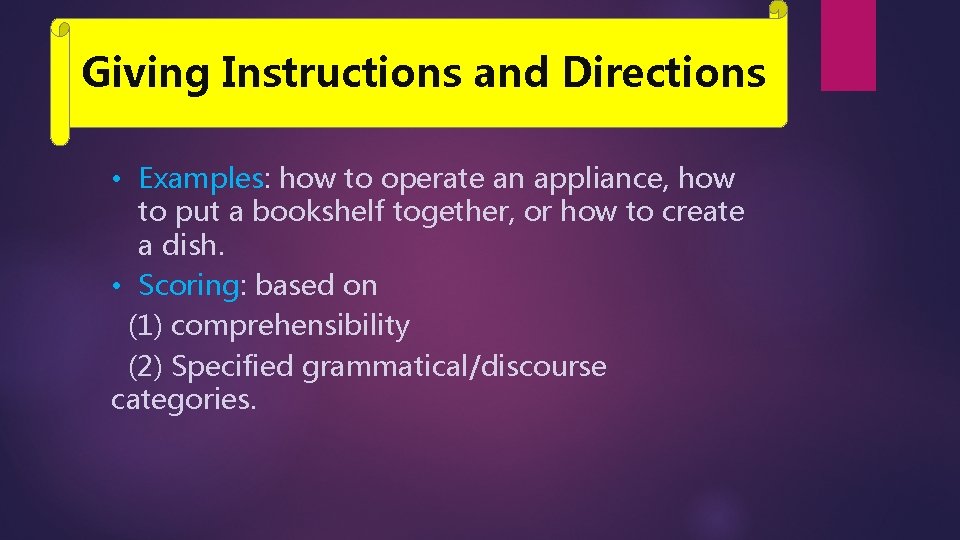 Giving Instructions and Directions

• Examples: how to operate an appliance, how to put a bookshelf together, or how to create a dish.
• Scoring: based on
(1) comprehensibility
(2) Specified grammatical/discourse categories.